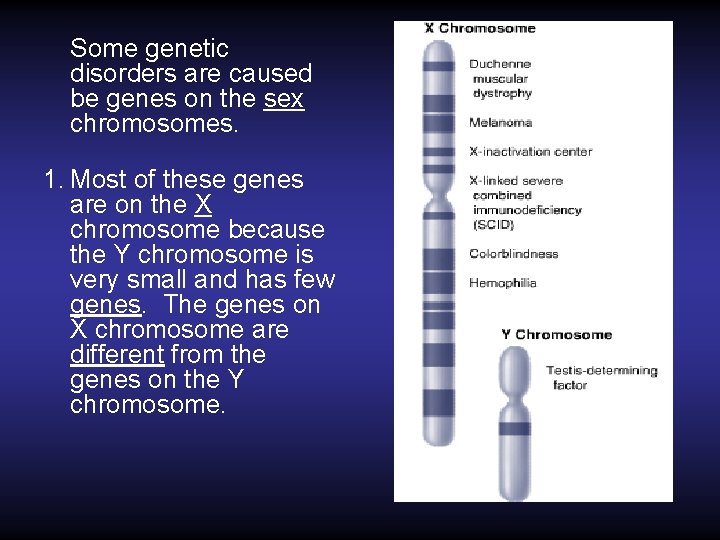 Some genetic disorders are caused be genes on the sex chromosomes.

1. Most of these genes are on the X chromosome because the Y chromosome is very small and has few genes. The genes on X chromosome are different from the genes on the Y chromosome.

X Chromosome

Duchenne muscular dystrophy

Melanoma

X-inactivation center

X-linked severe combined immunodeficiency (SCID)

Colorblindness

Hemophilia

Y Chromosome

Testis-determining factor